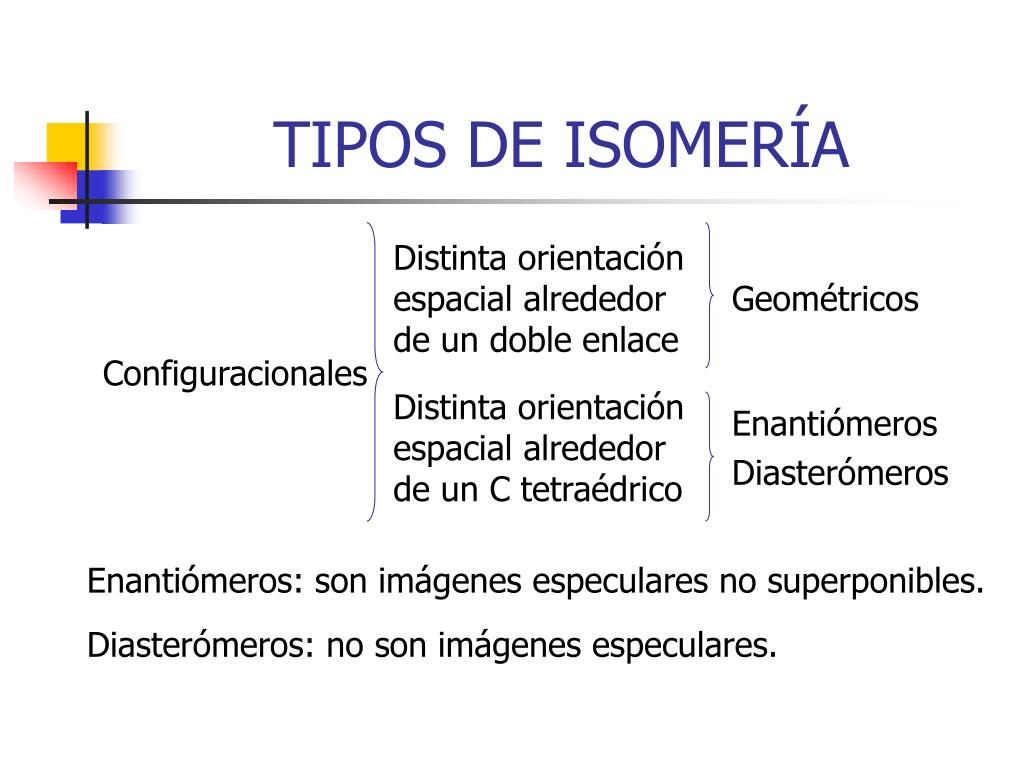 TIPOS DE ISOMERÍA

Configuracionales

Distinta orientación espacial alrededor de un doble enlace

Geométricos

Distinta orientación espacial alrededor de un C tetraédrico

Enantiómeros
Diasterómeros

Enantiómeros: son imágenes especulares no superponibles.

Diasterómeros: no son imágenes especulares.